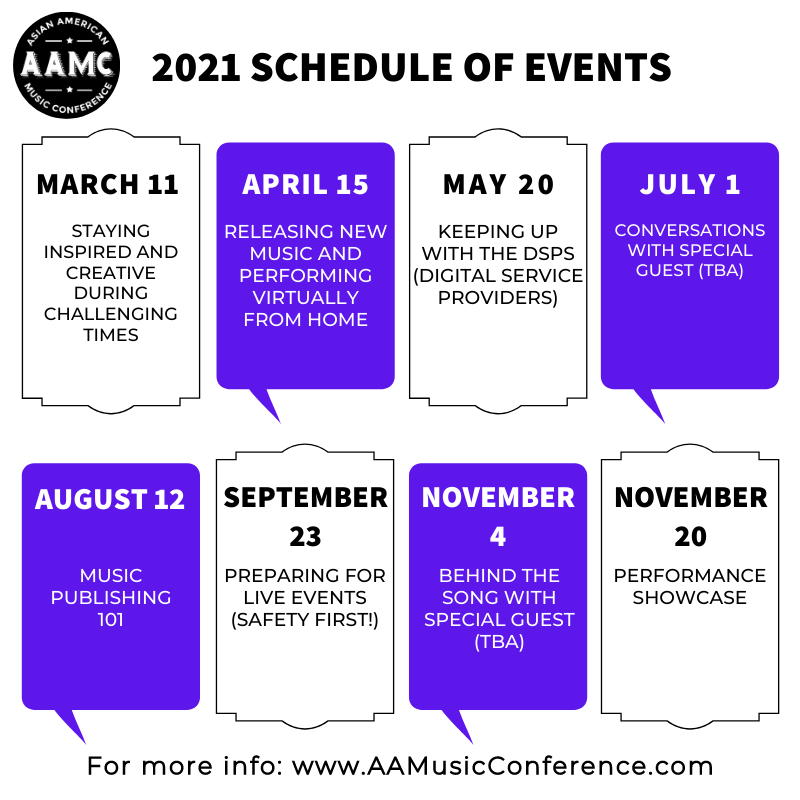 ASIAN AMERICAN
AAMC
MUSIC CONFERENCE

2021 SCHEDULE OF EVENTS

MARCH 11

STAYING INSPIRED AND CREATIVE DURING CHALLENGING TIMES

APRIL 15

RELEASING NEW MUSIC AND PERFORMING VIRTUALLY FROM HOME

MAY 20

KEEPING UP WITH THE DSPS (DIGITAL SERVICE PROVIDERS)

JULY 1

CONVERSATIONS WITH SPECIAL GUEST (TBA)

AUGUST 12

MUSIC PUBLISHING 101

SEPTEMBER 23

PREPARING FOR LIVE EVENTS (SAFETY FIRST!)

NOVEMBER 4

BEHIND THE SONG WITH SPECIAL GUEST (TBA)

NOVEMBER 20

PERFORMANCE SHOWCASE

For more info: www.AAMusicConference.com